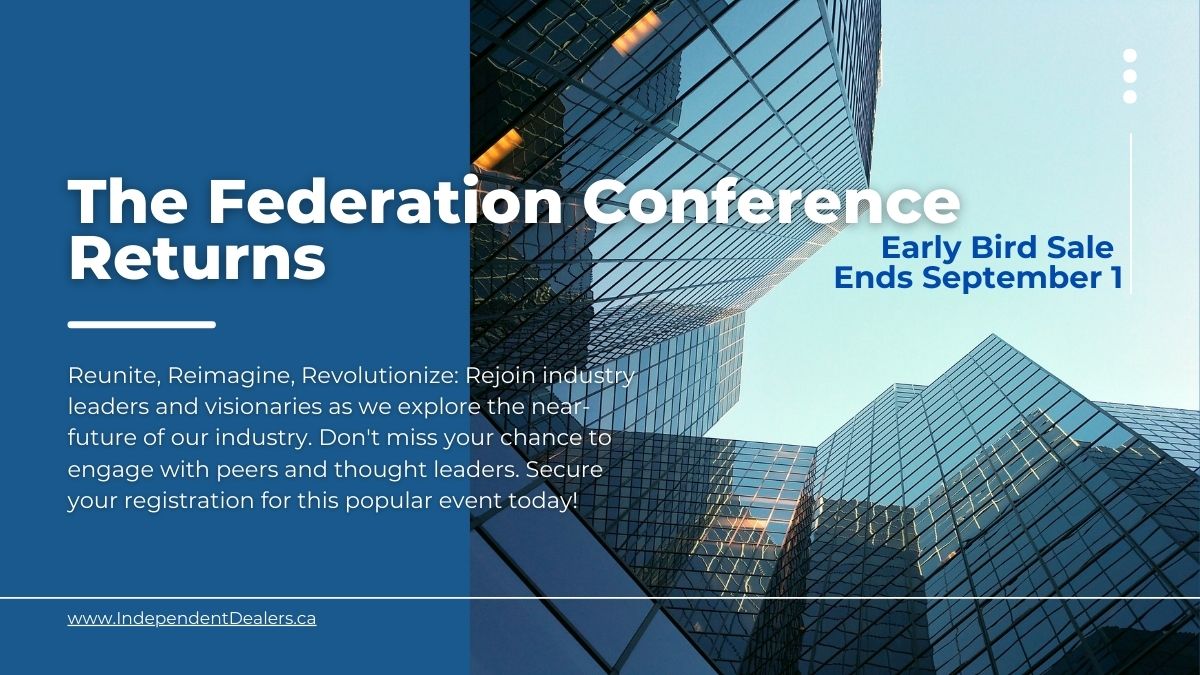 The Federation Conference Returns

Early Bird Sale
Ends September 1

Reunite, Reimagine, Revolutionize: Rejoin industry leaders and visionaries as we explore the near-future of our industry. Don't miss your chance to engage with peers and thought leaders. Secure your registration for this popular event today!

www.IndependentDealers.ca